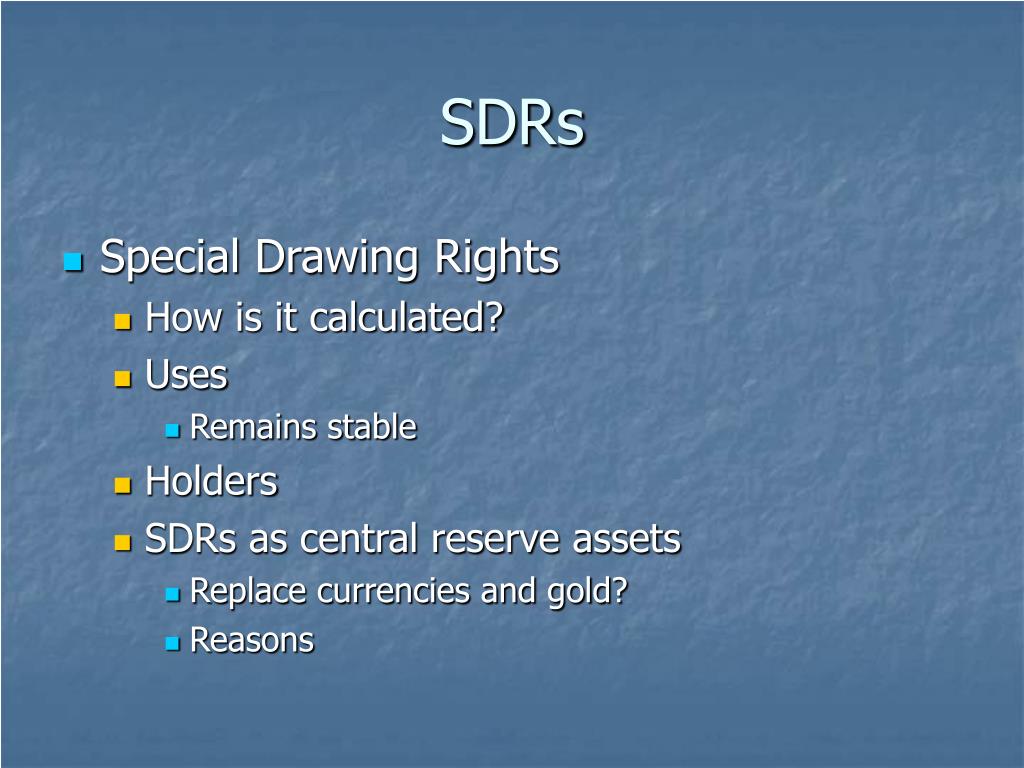 SDRs

- Special Drawing Rights
  - How is it calculated?
  - Uses
    - Remains stable
  - Holders
  - SDRs as central reserve assets
    - Replace currencies and gold?
    - Reasons